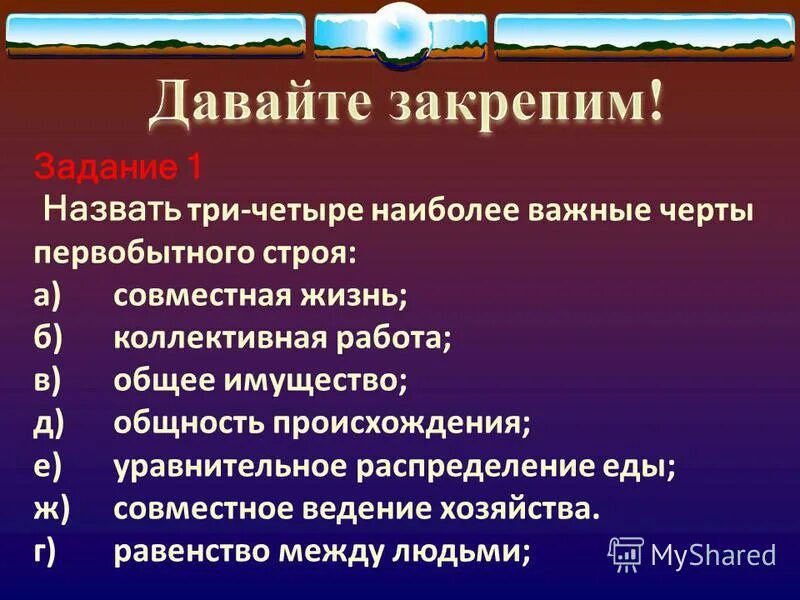 Давайте закрепим!

Задание 1

Назвать три-четыре наиболее важные черты первобытного строя:

а) совместная жизнь;
б) коллективная работа;
в) общее имущество;
д) общность происхождения;
е) уравнительное распределение еды;
ж) совместное ведение хозяйства.
г) равенство между людьми;

MyShared